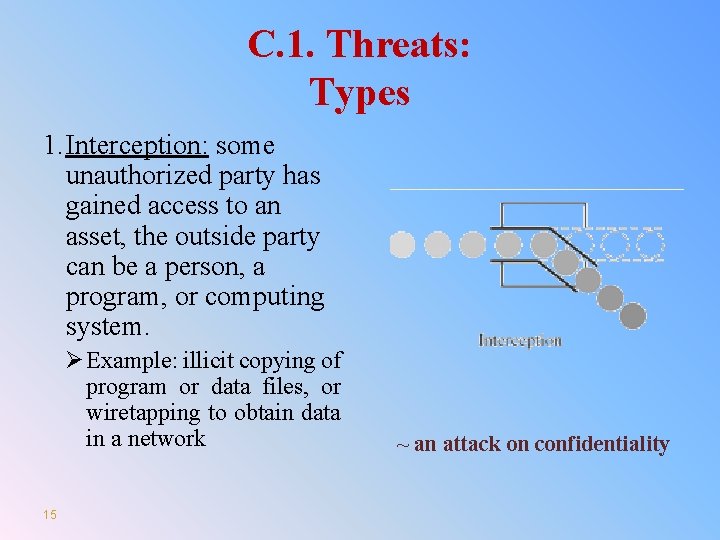 C.1. Threats: Types

1. Interception: some unauthorized party has gained access to an asset, the outside party can be a person, a program, or computing system.

➢ Example: illicit copying of program or data files, or wiretapping to obtain data in a network

Interception

~ an attack on confidentiality

15